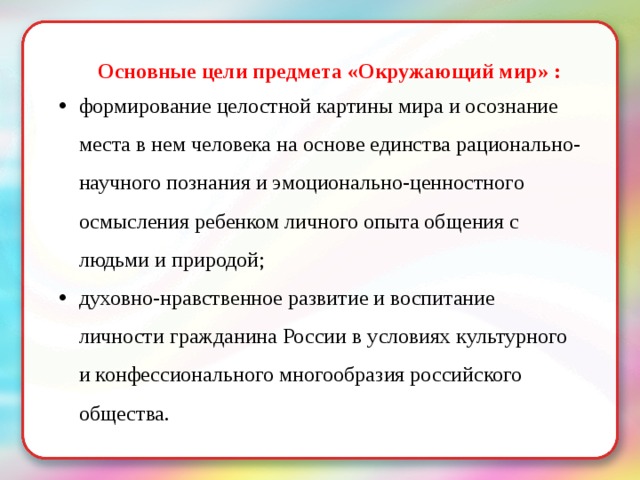 Основные цели предмета «Окружающий мир» :

• формирование целостной картины мира и осознание места в нем человека на основе единства рационально-научного познания и эмоционально-ценностного осмысления ребенком личного опыта общения с людьми и природой;

• духовно-нравственное развитие и воспитание личности гражданина России в условиях культурного и конфессионального многообразия российского общества.